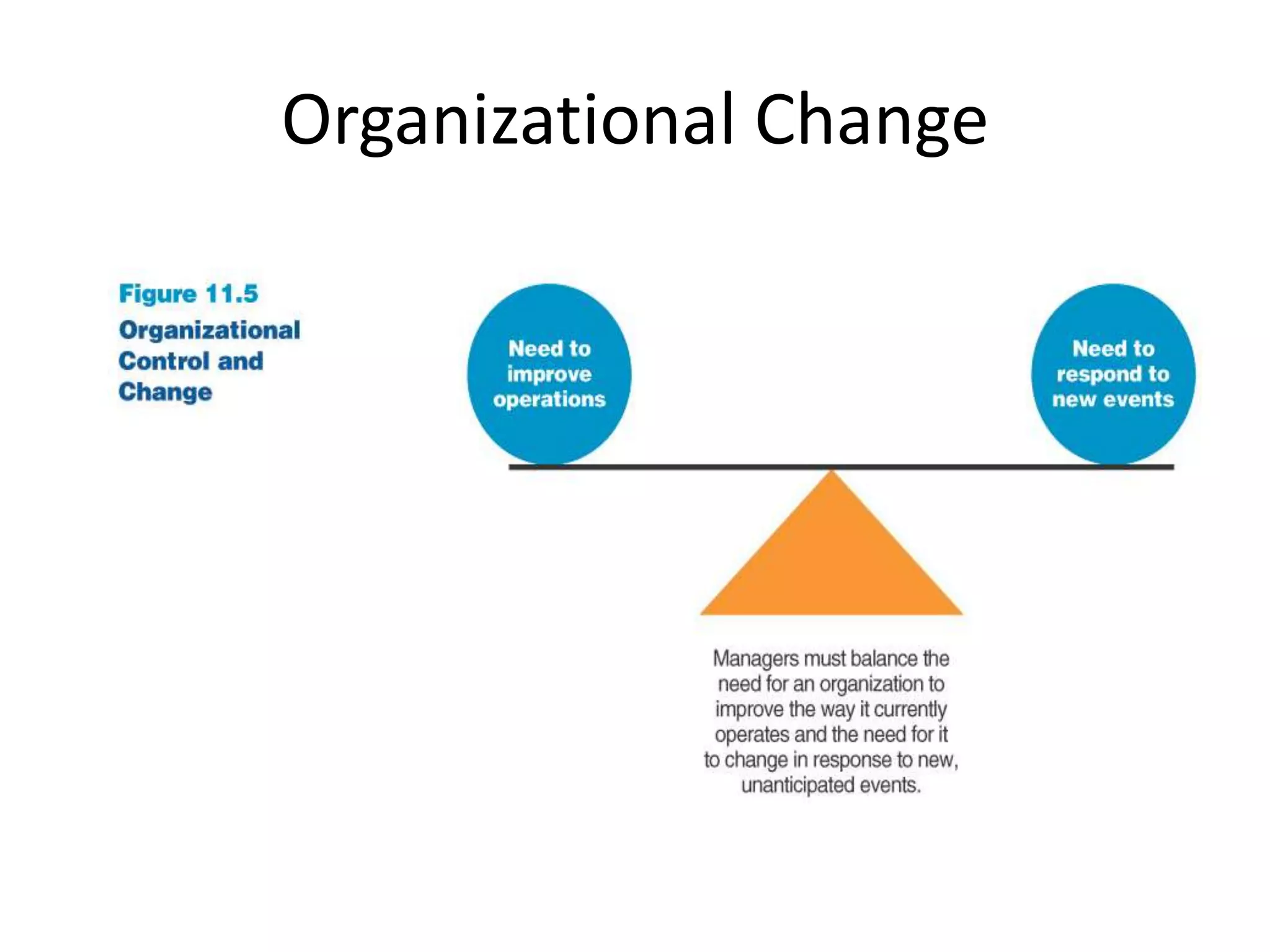 Organizational Change

Figure 11.5
Organizational Control and Change

Need to improve operations

Need to respond to new events

Managers must balance the need for an organization to improve the way it currently operates and the need for it to change in response to new, unanticipated events.